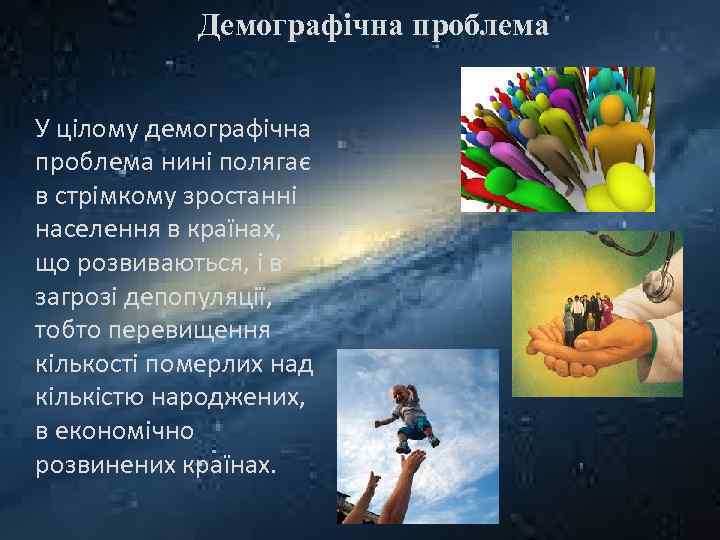 Демографічна проблема

У цілому демографічна проблема нині полягає в стрімкому зростанні населення в країнах, що розвиваються, і в загрозі депопуляції, тобто перевищення кількості померлих над кількістю народжених, в економічно розвинених країнах.